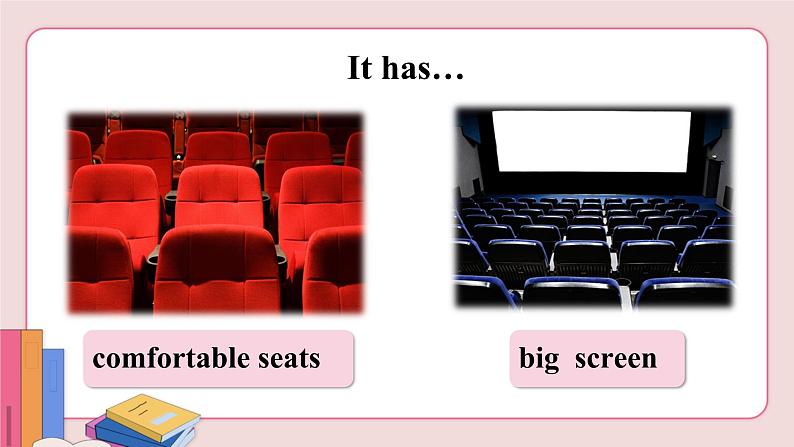 It has…

comfortable seats

big  screen